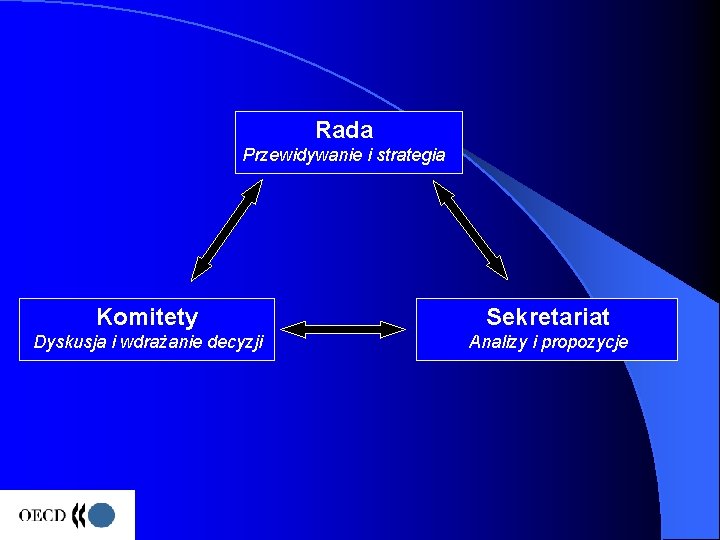 Rada
Przewidywanie i strategia

Komitety
Dyskusja i wdrażanie decyzji

Sekretariat
Analizy i propozycje

OECD